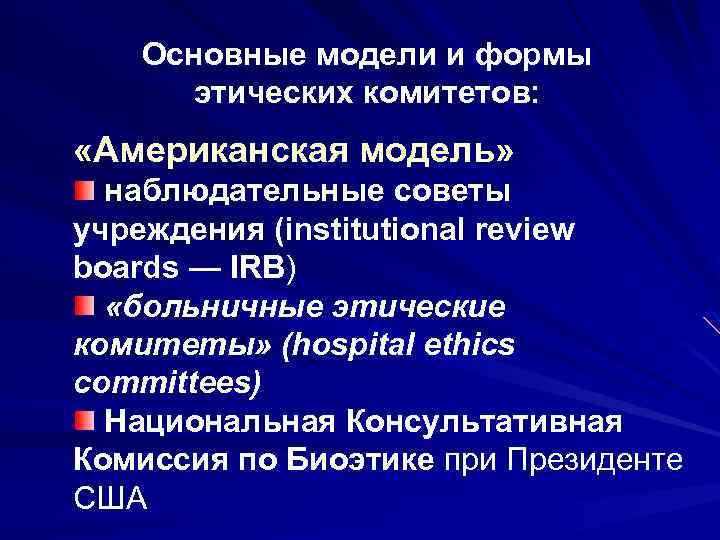 Основные модели и формы этических комитетов:

«Американская модель»

наблюдательные советы учреждения (institutional review boards — IRB)

«больничные этические комитеты» (hospital ethics committees)

Национальная Консультативная Комиссия по Биоэтике при Президенте США